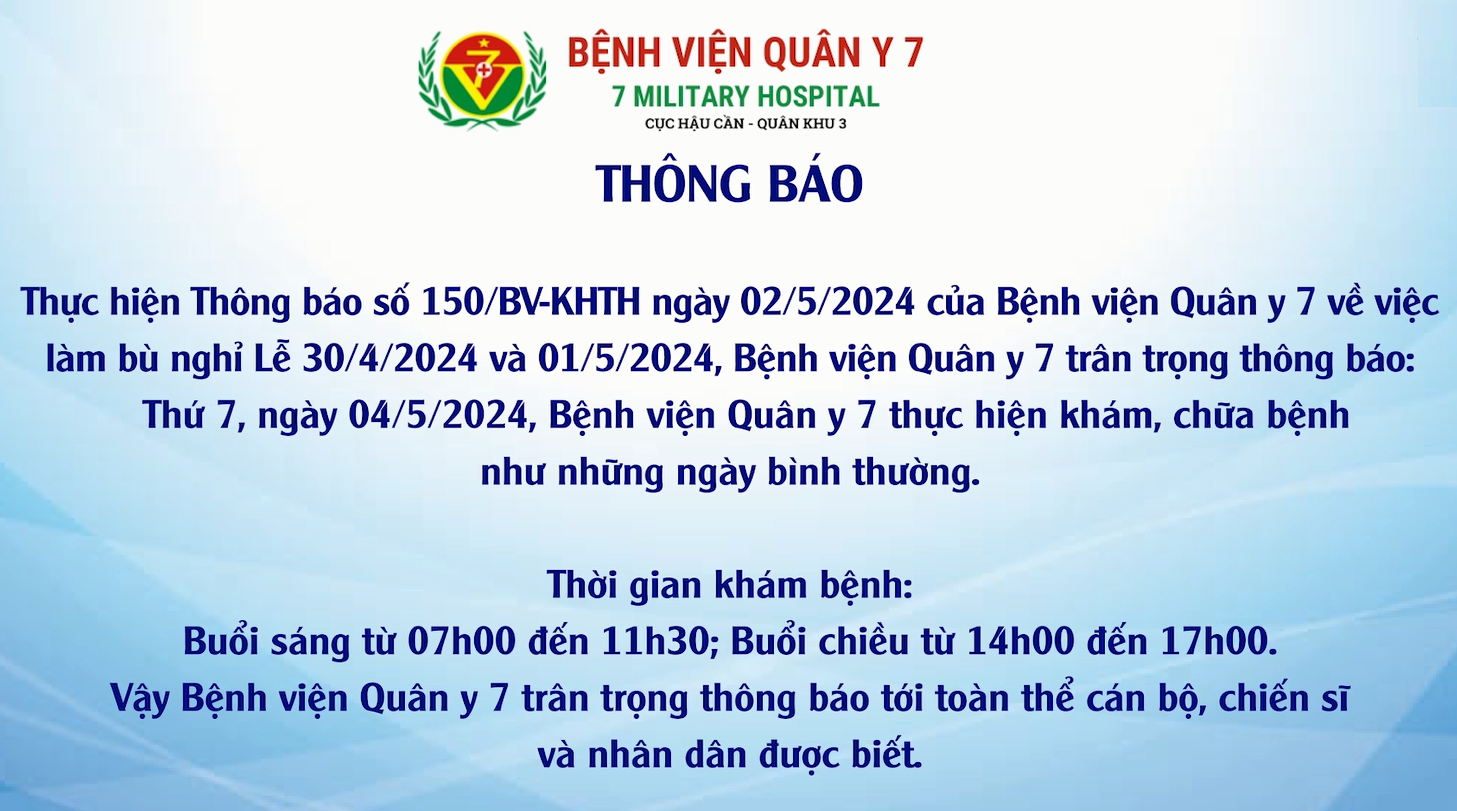 BỆNH VIỆN QUÂN Y 7
7 MILITARY HOSPITAL
CỤC HẬU CẦN - QUÂN KHU 3

THÔNG BÁO

Thực hiện Thông báo số 150/BV-KHTH ngày 02/5/2024 của Bệnh viện Quân y 7 về việc làm bù nghỉ Lễ 30/4/2024 và 01/5/2024, Bệnh viện Quân y 7 trân trọng thông báo: Thứ 7, ngày 04/5/2024, Bệnh viện Quân y 7 thực hiện khám, chữa bệnh như những ngày bình thường.

Thời gian khám bệnh:
Buổi sáng từ 07h00 đến 11h30; Buổi chiều từ 14h00 đến 17h00.
Vậy Bệnh viện Quân y 7 trân trọng thông báo tới toàn thể cán bộ, chiến sĩ và nhân dân được biết.